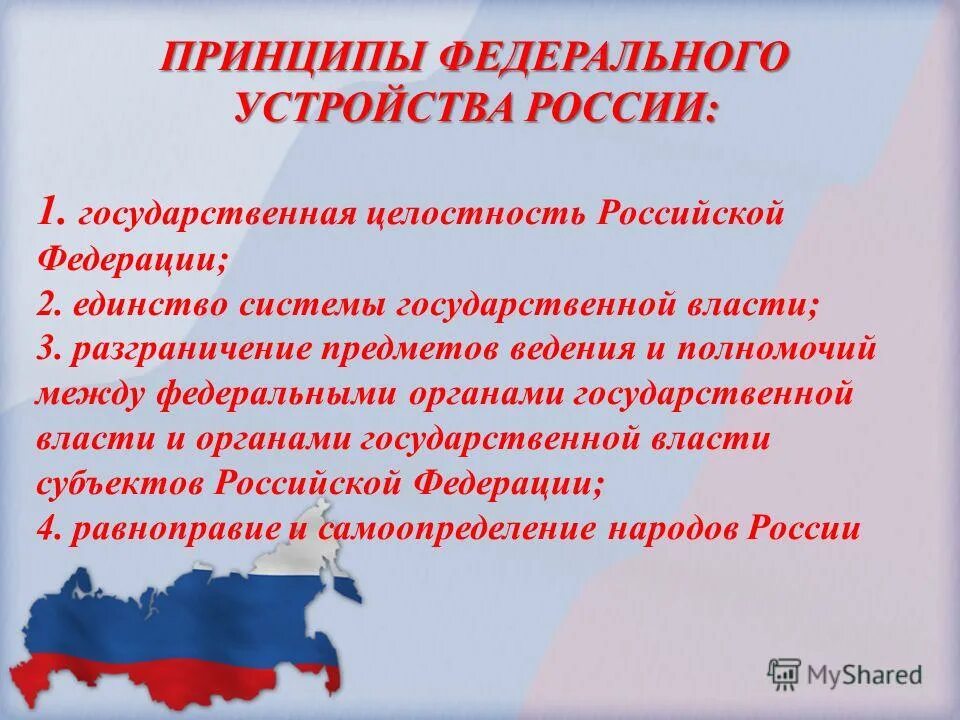 ПРИНЦИПЫ ФЕДЕРАЛЬНОГО УСТРОЙСТВА РОССИИ:

1. государственная целостность Российской Федерации;
2. единство системы государственной власти;
3. разграничение предметов ведения и полномочий между федеральными органами государственной власти и органами государственной власти субъектов Российской Федерации;
4. равноправие и самоопределение народов России

MyShared